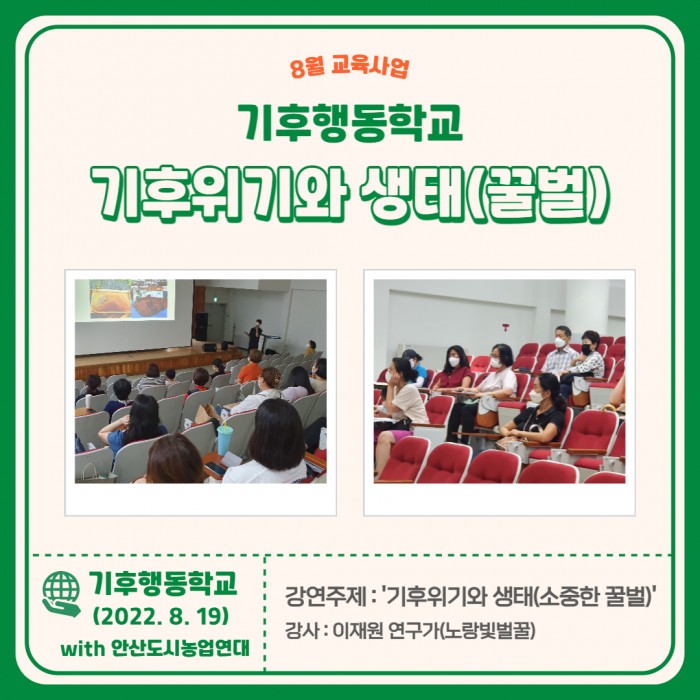 8월 교육사업

기후행동학교

기후위기와 생태(꿀벌)

기후행동학교
(2022. 8. 19)
with 안산도시농업연대

강연주제 : '기후위기와 생태(소중한 꿀벌)'
강사 : 이재원 연구가(노랑빛벌꿀)